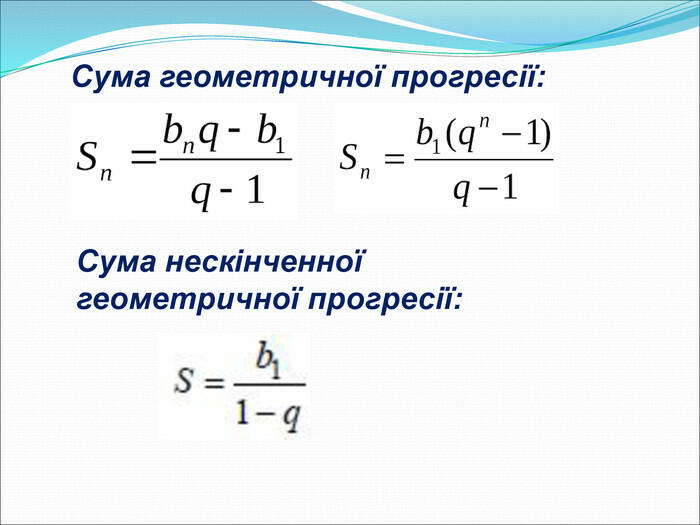 Сума геометричної прогресії:

$S_n = \frac{b_n q - b_1}{q - 1}$ $S_n = \frac{b_1(q^n - 1)}{q - 1}$

Сума нескінченної геометричної прогресії:

$S = \frac{b_1}{1 - q}$